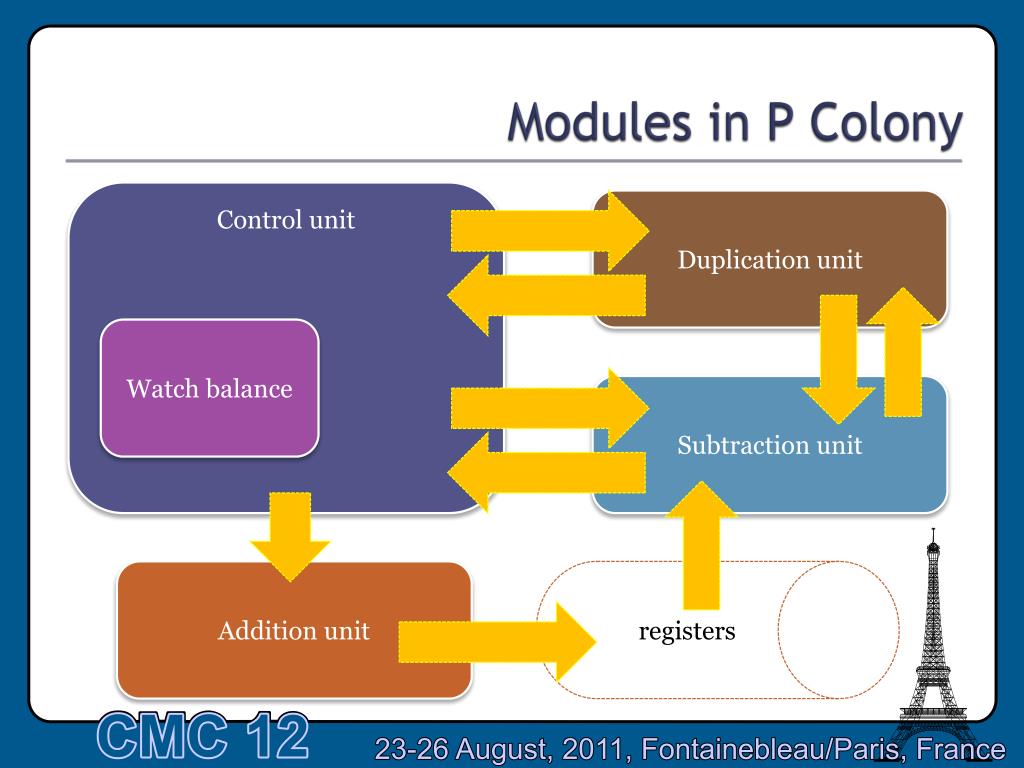 Modules in P Colony

Control unit

Watch balance

Duplication unit

Subtraction unit

Addition unit

registers

CMC 12

23-26 August, 2011, Fontainebleau/Paris, France